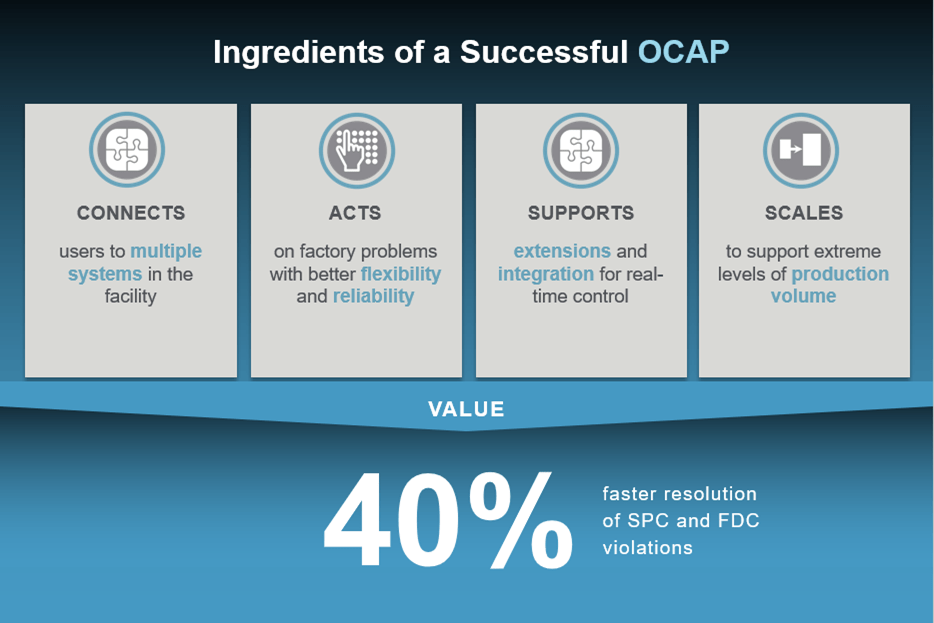 Ingredients of a Successful OCAP

CONNECTS

users to multiple systems in the facility

ACTS

on factory problems with better flexibility and reliability

SUPPORTS

extensions and integration for real-time control

SCALES

to support extreme levels of production volume

VALUE

40%

faster resolution of SPC and FDC violations